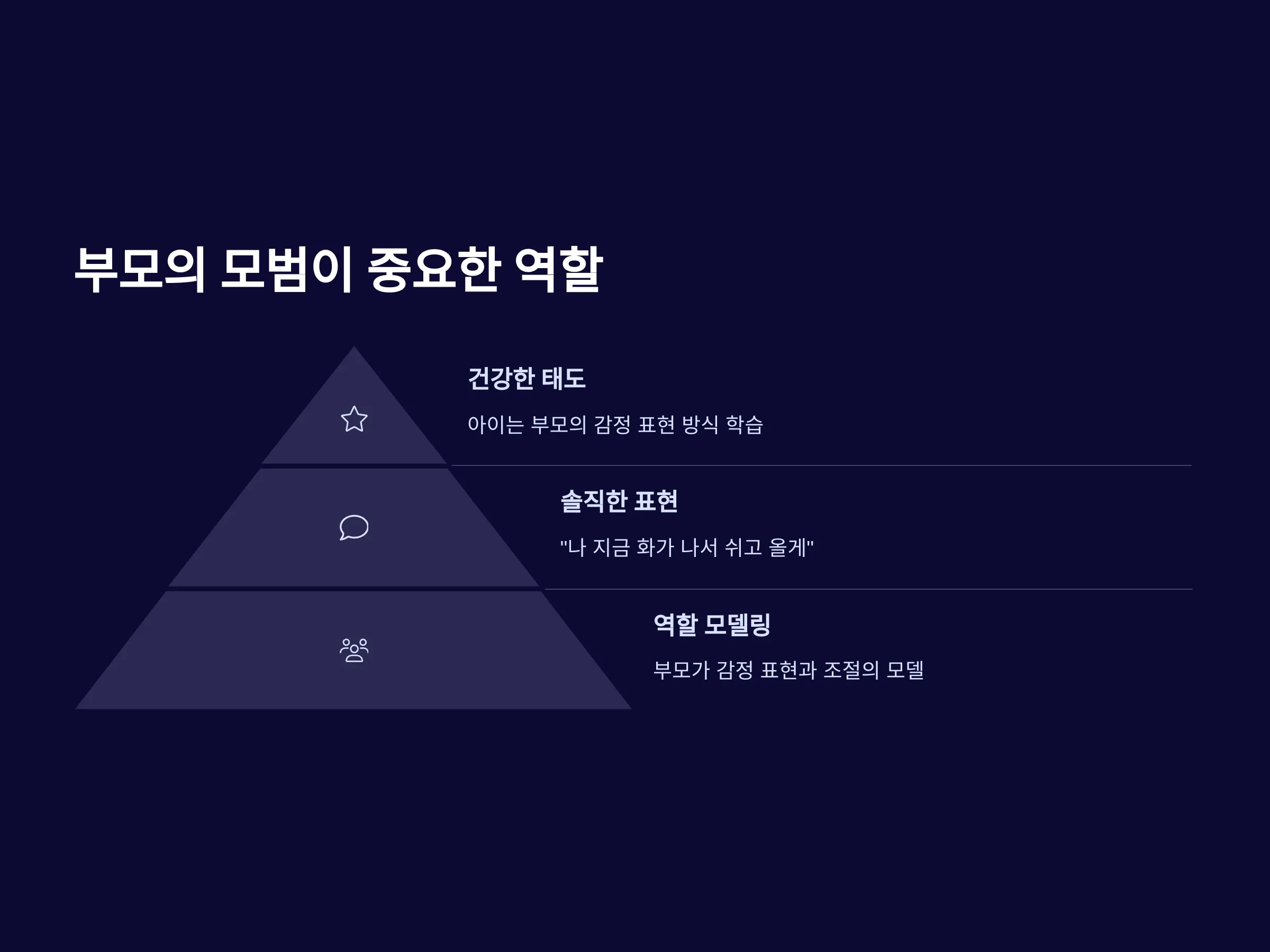 부모의 모범이 중요한 역할

건강한 태도

아이는 부모의 감정 표현 방식 학습

솔직한 표현

"나 지금 화가 나서 쉬고 올게"

역할 모델링

부모가 감정 표현과 조절의 모델